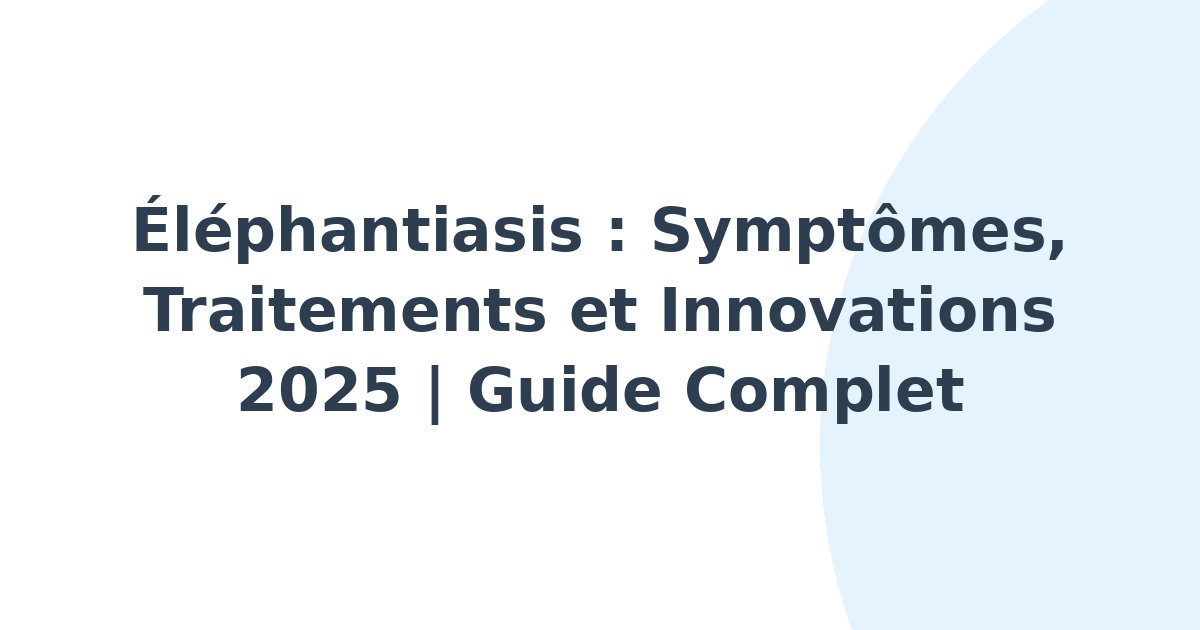 Éléphantiasis : Symptômes, Traitements et Innovations 2025 | Guide Complet